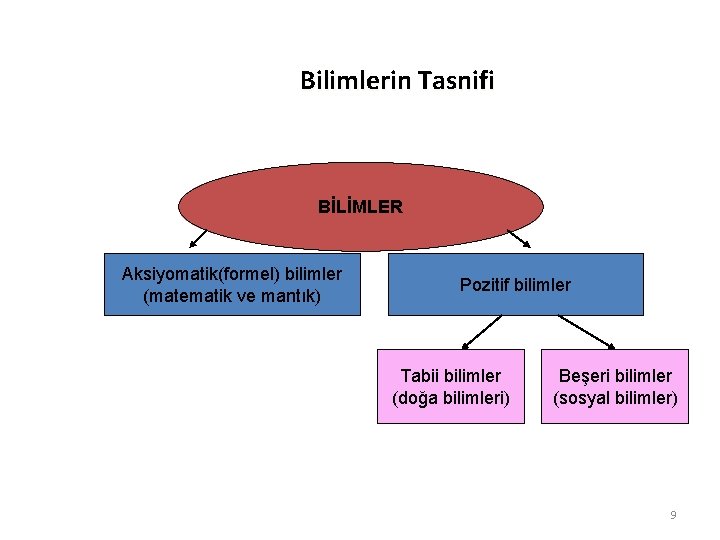 Bilimlerin Tasnifi

BİLİMLER

Aksiyomatik(formel) bilimler (matematik ve mantık)

Pozitif bilimler

Tabii bilimler (doğa bilimleri)

Beşeri bilimler (sosyal bilimler)

9